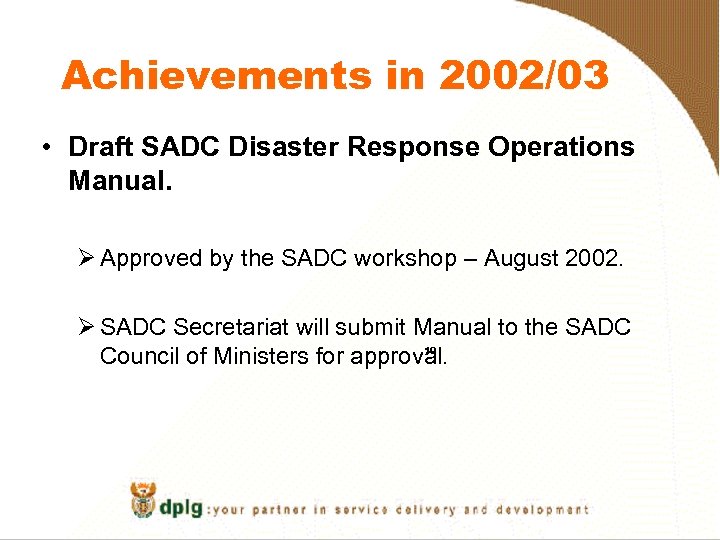 Achievements in 2002/03

• Draft SADC Disaster Response Operations Manual.

➢ Approved by the SADC workshop – August 2002.

➢ SADC Secretariat will submit Manual to the SADC Council of Ministers for approval.

dplg :your partner in service delivery and development